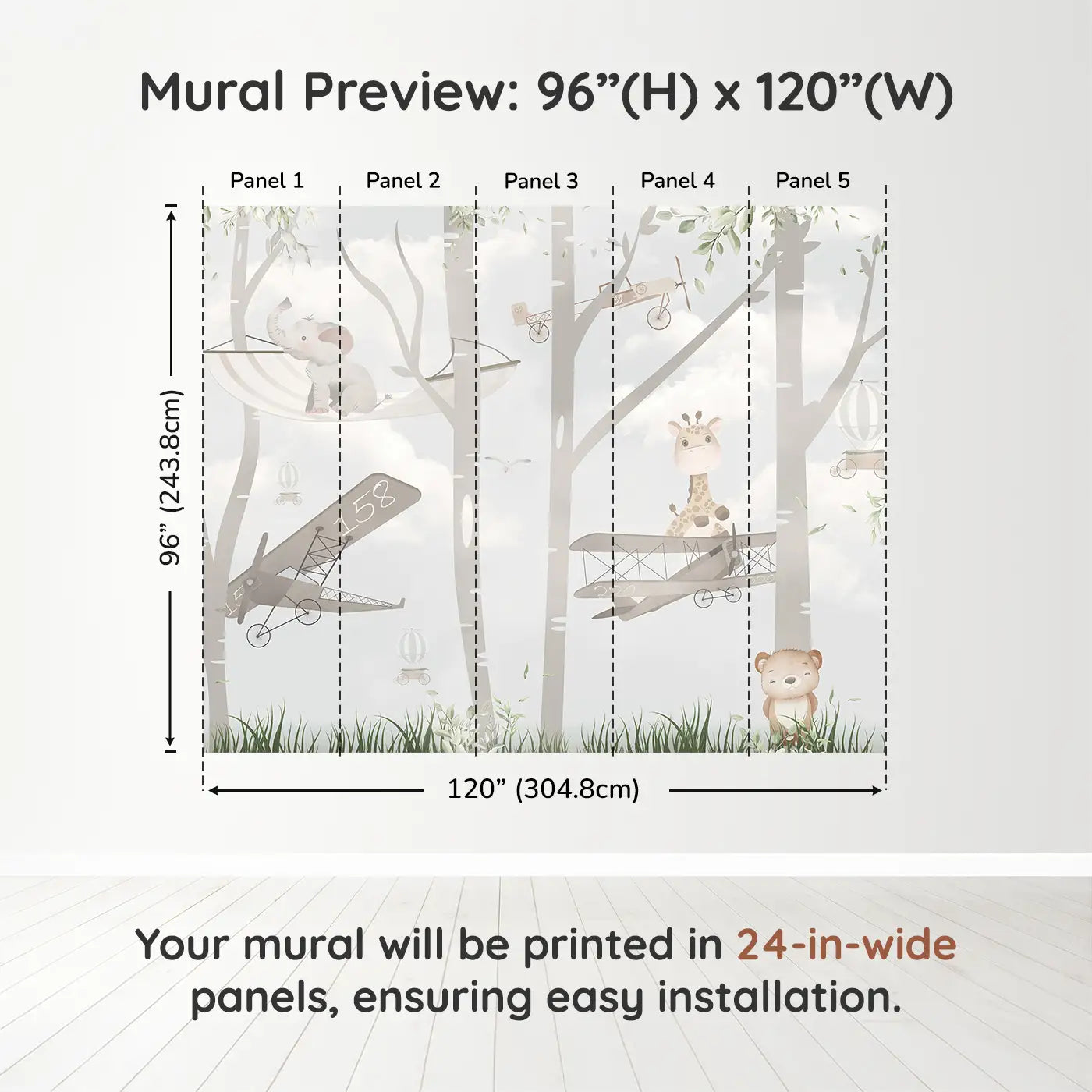 Mural Preview: 96”(H) x 120”(W)

Panel 1
Panel 2
Panel 3
Panel 4
Panel 5

96” (243.8cm)

158

120” (304.8cm)

Your mural will be printed in 24-in-wide panels, ensuring easy installation.